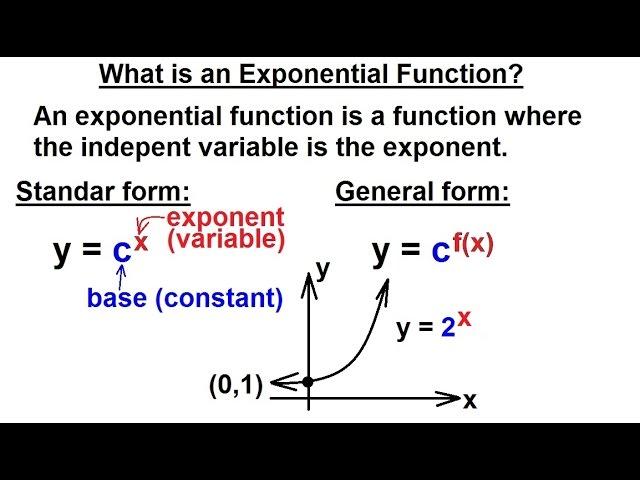 What is an Exponential Function?

An exponential function is a function where the indepent variable is the exponent.

Standar form:

$y = c^x$

exponent (variable)

base (constant)

General form:

$y = c^{f(x)}$

y

$y = 2^x$

(0,1)

x